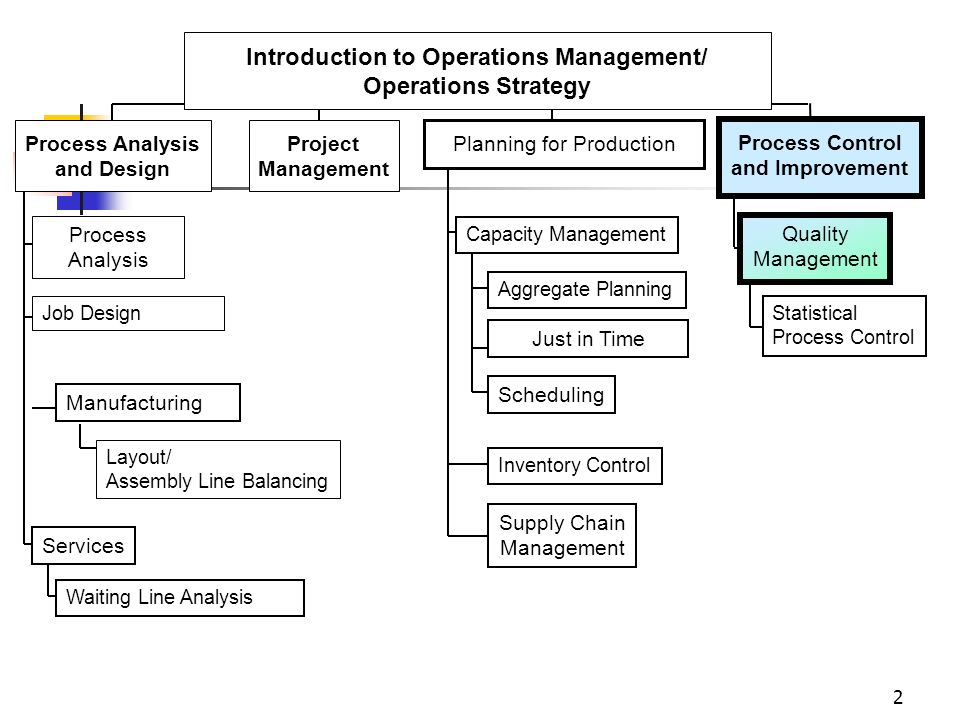 Introduction to Operations Management/
Operations Strategy

Process Analysis and Design

Process Analysis

Job Design

Manufacturing

Layout/
Assembly Line Balancing

Services

Waiting Line Analysis

Project Management

Planning for Production

Capacity Management

Aggregate Planning

Just in Time

Scheduling

Inventory Control

Supply Chain Management

Process Control and Improvement

Quality Management

Statistical Process Control

2